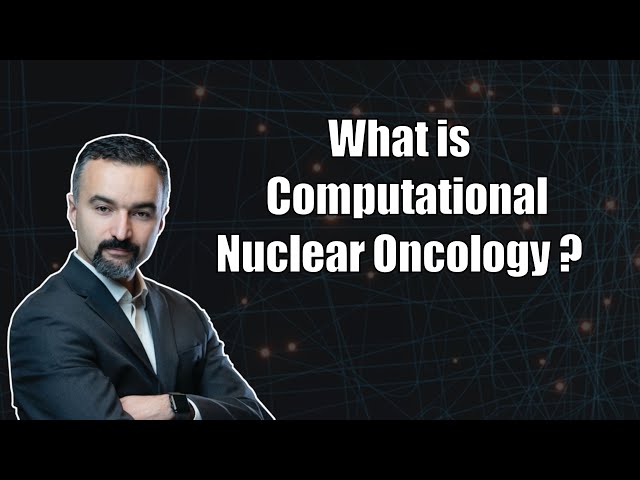 What is
Computational
Nuclear Oncology ?